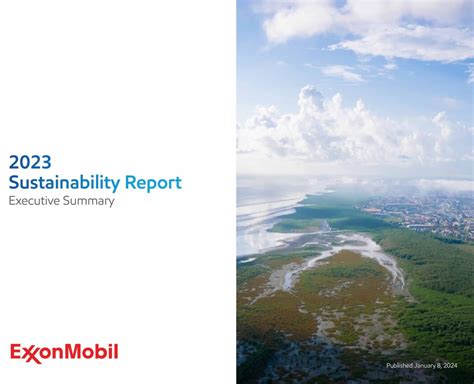 2023
Sustainability Report
Executive Summary

ExxonMobil

Published January 8, 2024